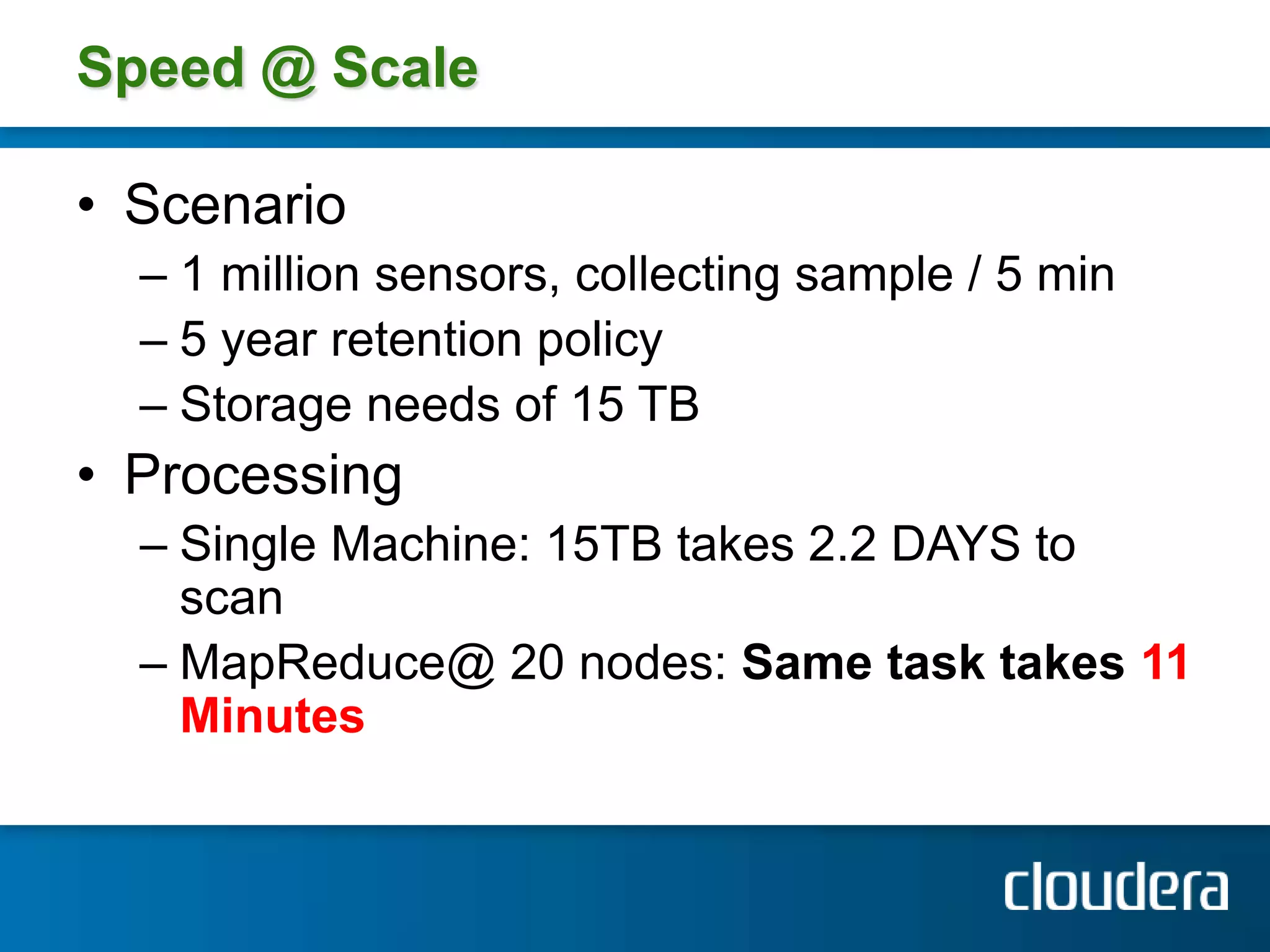 Speed @ Scale

• Scenario
– 1 million sensors, collecting sample / 5 min
– 5 year retention policy
– Storage needs of 15 TB

• Processing
– Single Machine: 15TB takes 2.2 DAYS to scan
– MapReduce@ 20 nodes: Same task takes 11 Minutes

cloudera